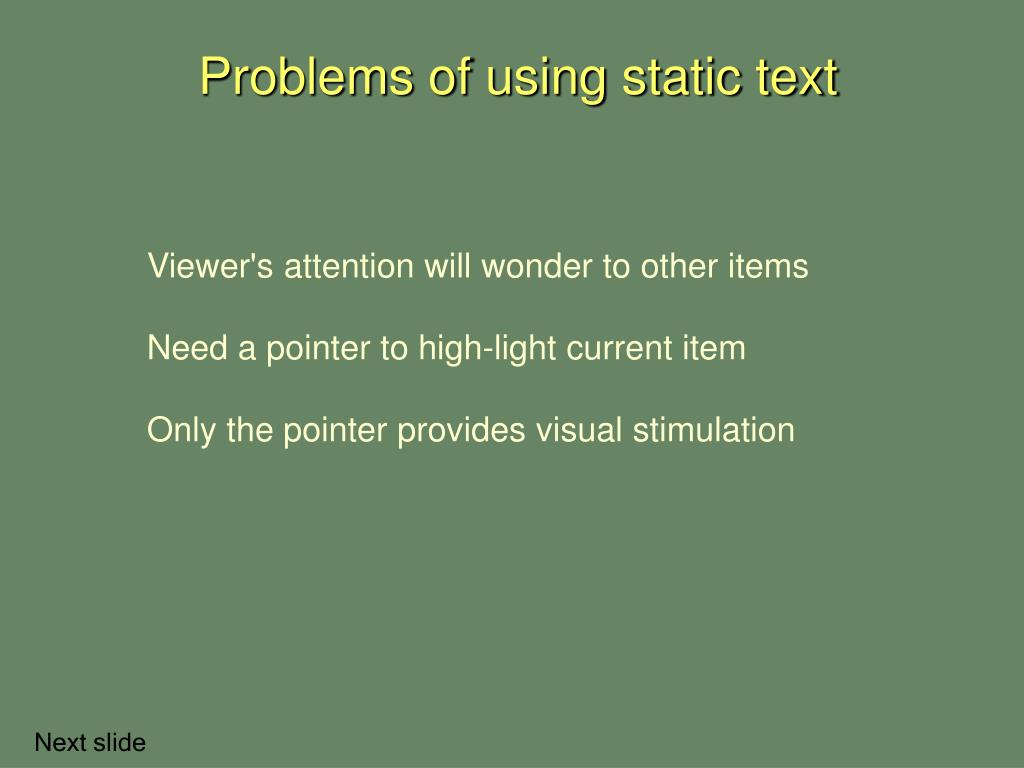 Problems of using static text

Viewer's attention will wonder to other items

Need a pointer to high-light current item

Only the pointer provides visual stimulation

Next slide